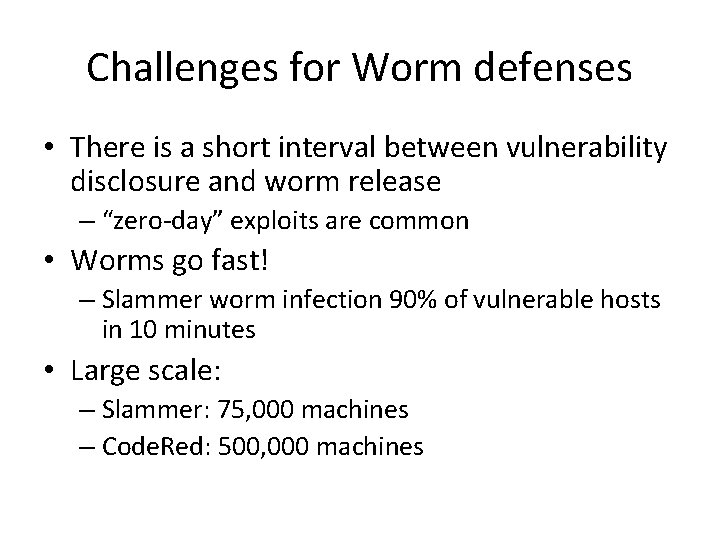 Challenges for Worm defenses

• There is a short interval between vulnerability disclosure and worm release
  – “zero-day” exploits are common
• Worms go fast!
  – Slammer worm infection 90% of vulnerable hosts in 10 minutes
• Large scale:
  – Slammer: 75,000 machines
  – CodeRed: 500,000 machines